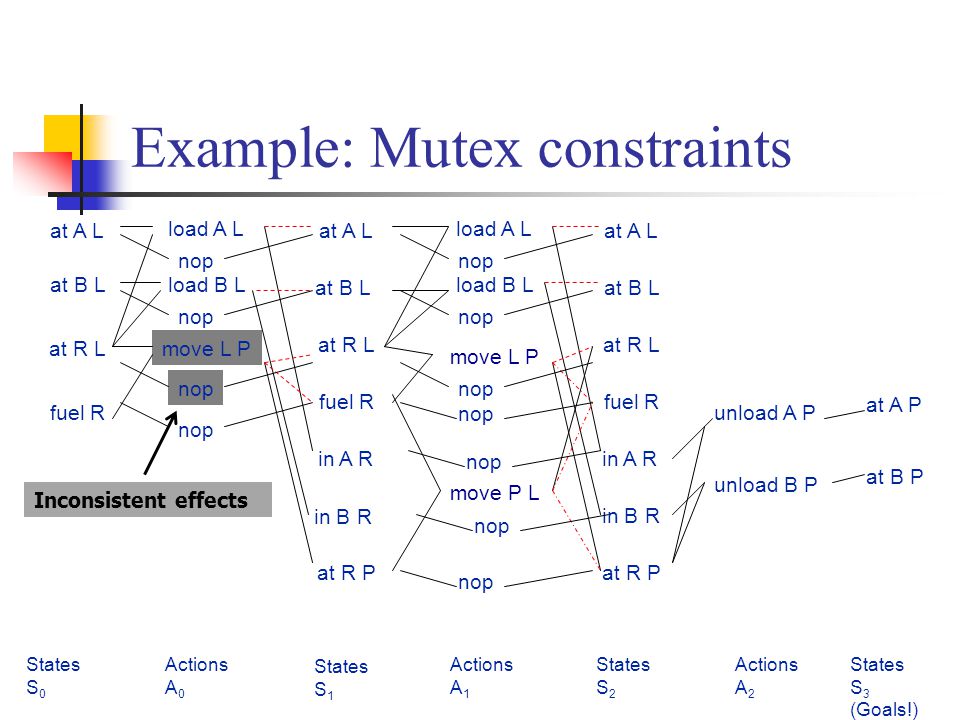 Example: Mutex constraints

at A L
at B L
at R L
fuel R

load A L
nop
load B L
nop
move L P
nop
nop

Inconsistent effects

at A L
at B L
at R L
fuel R
in A R
in B R
at R P

load A L
nop
load B L
nop
move L P
nop
nop
nop
move P L
nop
nop

at A L
at B L
at R L
fuel R
in A R
in B R
at R P

unload A P
unload B P

at A P
at B P

States $S_0$

Actions $A_0$

States $S_1$

Actions $A_1$

States $S_2$

Actions $A_2$

States $S_3$ (Goals!)